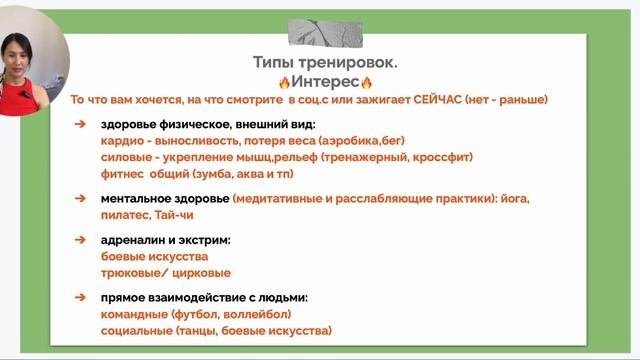 Типы тренировок.
🔥Интерес🔥
То что вам хочется, на что смотрите в соц.с или зажигает СЕЙЧАС (нет - раньше)

➔ здоровье физическое, внешний вид:
кардио - выносливость, потеря веса (аэробика,бег)
силовые - укрепление мышц,рельеф (тренажерный, кроссфит)
фитнес общий (зумба, аква и тп)

➔ ментальное здоровье (медитативные и расслабляющие практики): йога, пилатес, Тай-чи

➔ адреналин и экстрим:
боевые искусства
трюковые/ цирковые

➔ прямое взаимодействие с людьми:
командные (футбол, воллейбол)
социальные (танцы, боевые искусства)